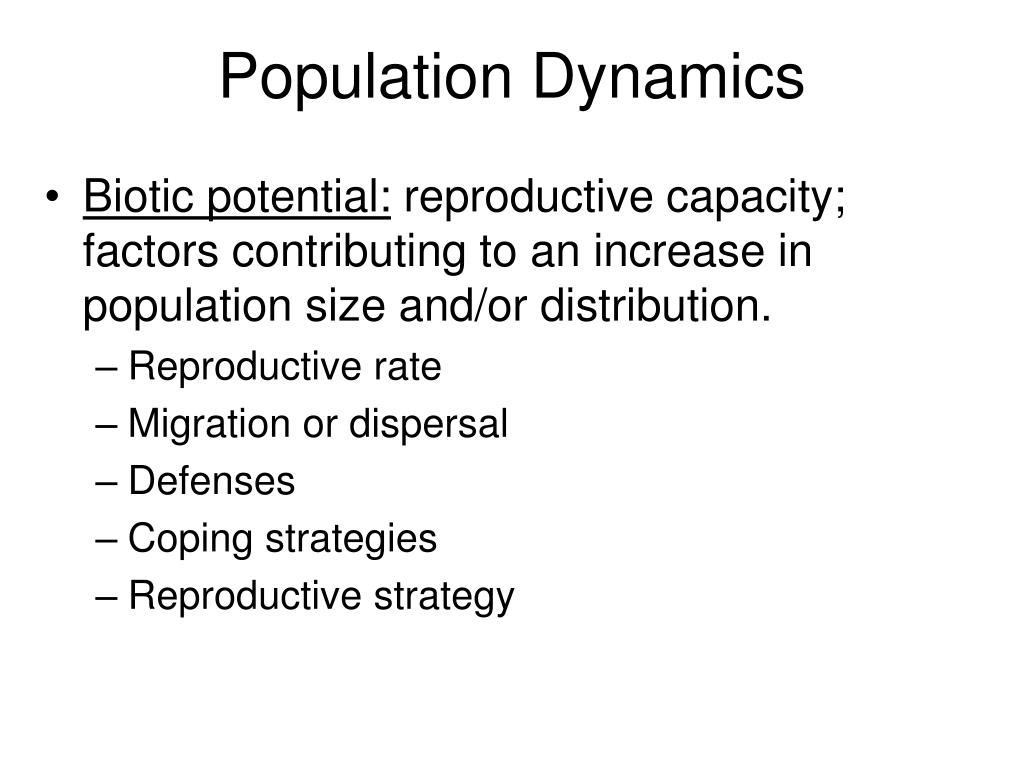 Population Dynamics

• Biotic potential: reproductive capacity; factors contributing to an increase in population size and/or distribution.
– Reproductive rate
– Migration or dispersal
– Defenses
– Coping strategies
– Reproductive strategy